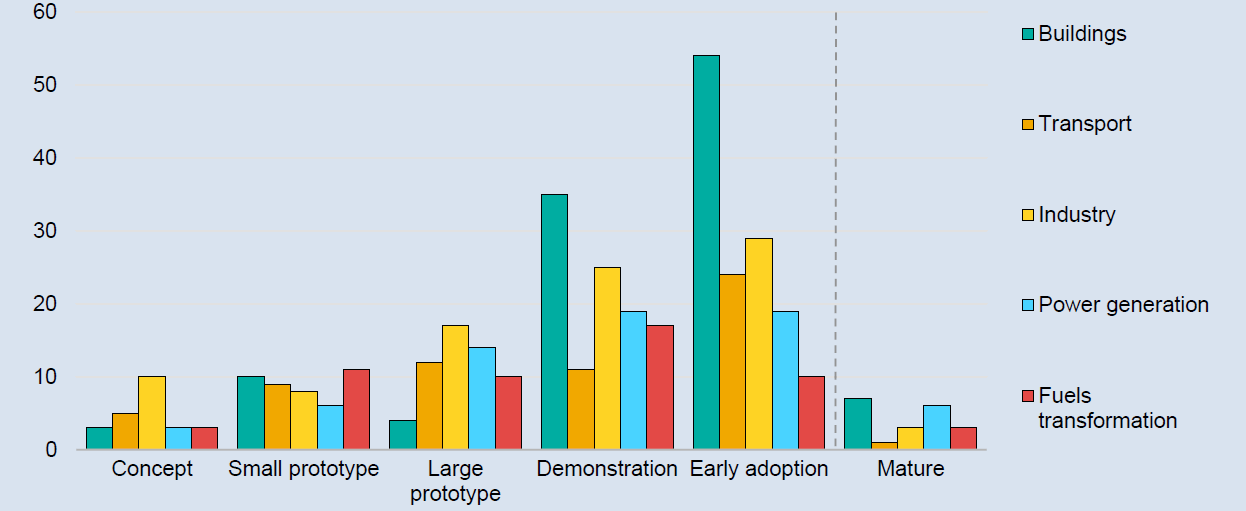 60
50
40
30
20
10
0

Concept
Small prototype
Large prototype
Demonstration
Early adoption
Mature

Buildings
Transport
Industry
Power generation
Fuels transformation